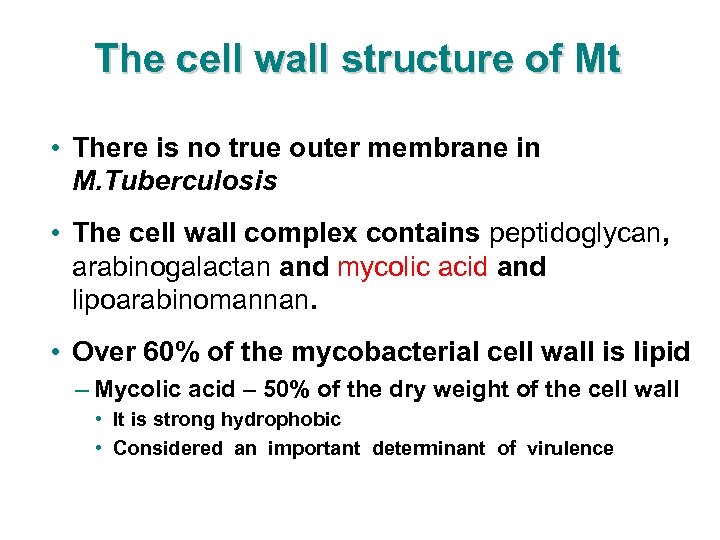 The cell wall structure of Mt

• There is no true outer membrane in M.Tuberculosis

• The cell wall complex contains peptidoglycan, arabinogalactan and mycolic acid and lipoarabinomannan.

• Over 60% of the mycobacterial cell wall is lipid

– Mycolic acid – 50% of the dry weight of the cell wall

• It is strong hydrophobic

• Considered an important determinant of virulence